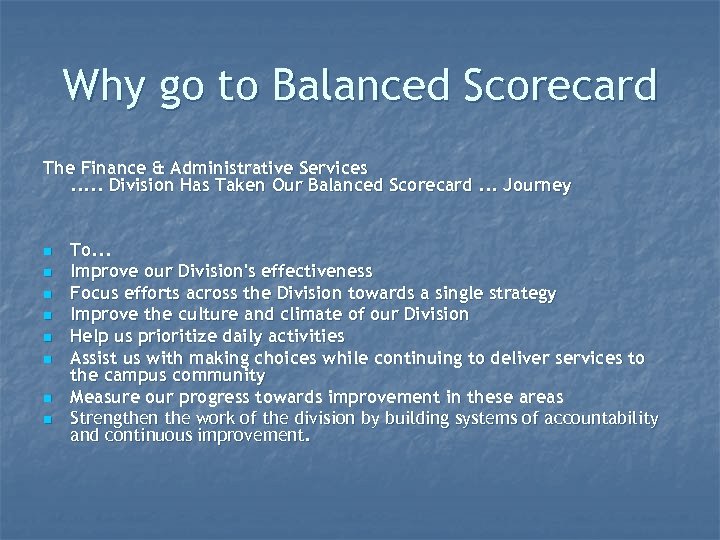 Why go to Balanced Scorecard

The Finance & Administrative Services
..... Division Has Taken Our Balanced Scorecard ... Journey

- To...
- Improve our Division's effectiveness
- Focus efforts across the Division towards a single strategy
- Improve the culture and climate of our Division
- Help us prioritize daily activities
- Assist us with making choices while continuing to deliver services to the campus community
- Measure our progress towards improvement in these areas
- Strengthen the work of the division by building systems of accountability and continuous improvement.